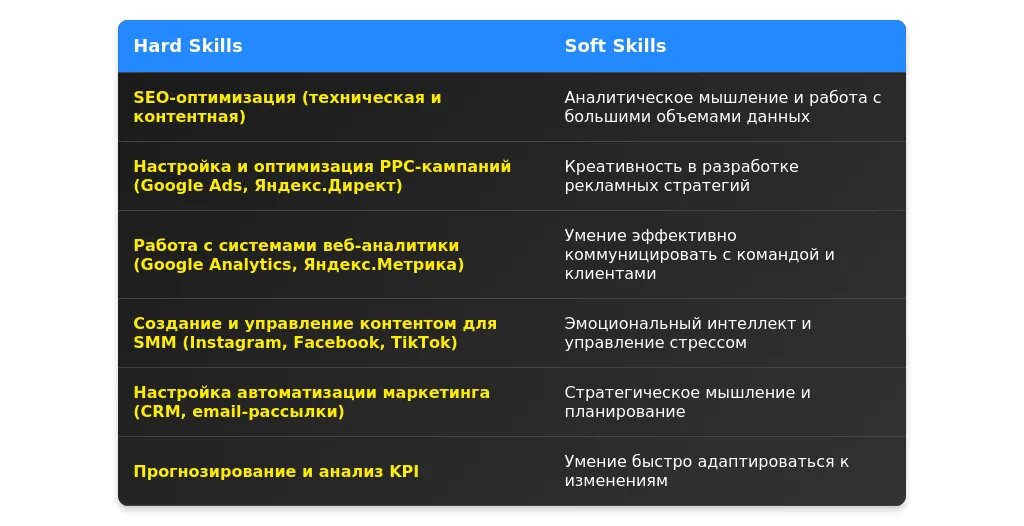 | Hard Skills | Soft Skills |
|---|---|
| SEO-оптимизация (техническая и контентная) | Аналитическое мышление и работа с большими объемами данных |
| Настройка и оптимизация PPC-кампаний (Google Ads, Яндекс.Директ) | Креативность в разработке рекламных стратегий |
| Работа с системами веб-аналитики (Google Analytics, Яндекс.Метрика) | Умение эффективно коммуницировать с командой и клиентами |
| Создание и управление контентом для SMM (Instagram, Facebook, TikTok) | Эмоциональный интеллект и управление стрессом |
| Настройка автоматизации маркетинга (CRM, email-рассылки) | Стратегическое мышление и планирование |
| Прогнозирование и анализ KPI | Умение быстро адаптироваться к изменениям |